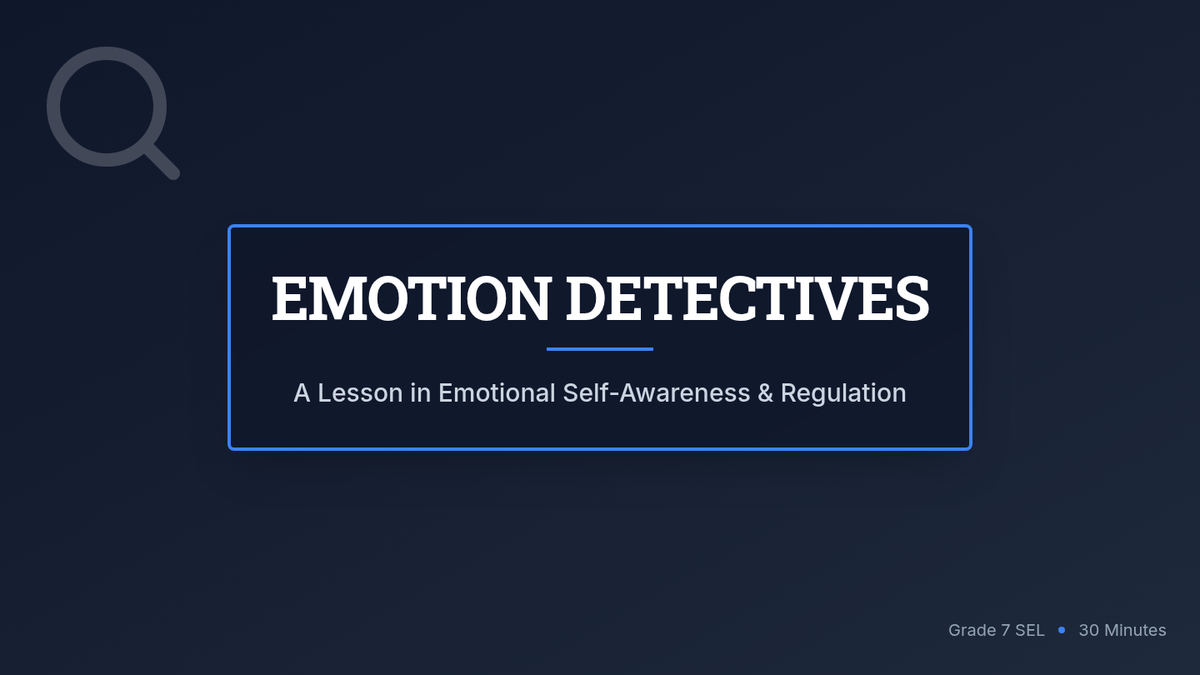 EMOTION DETECTIVES

A Lesson in Emotional Self-Awareness & Regulation

Grade 7 SEL • 30 Minutes